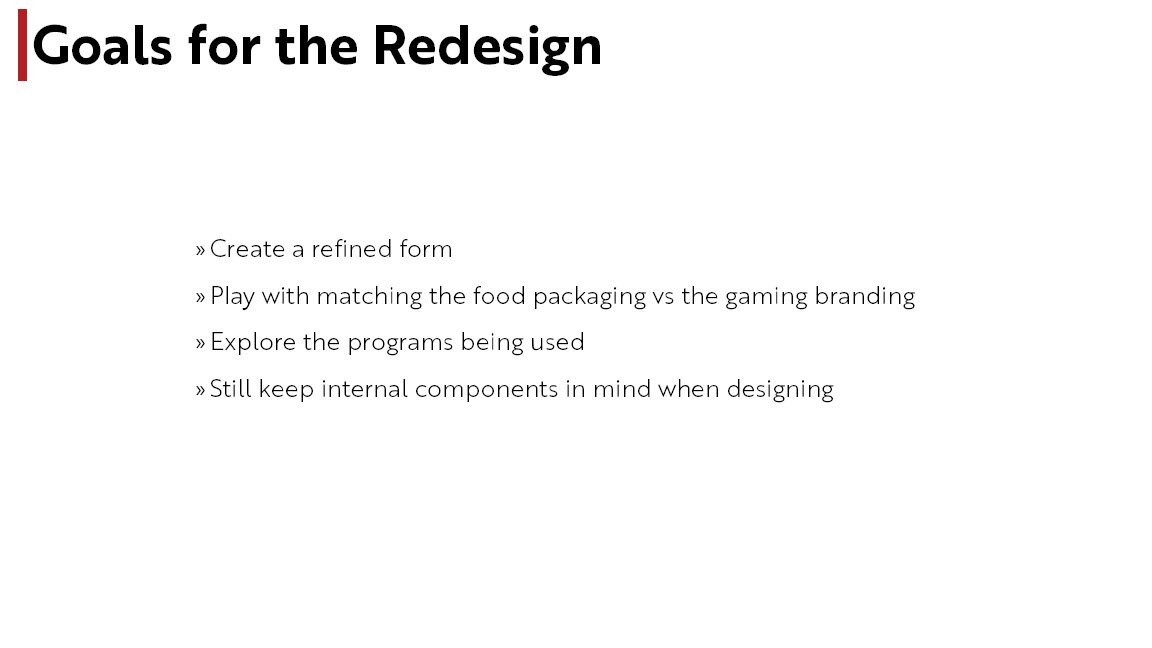 Goals for the Redesign

» Create a refined form
» Play with matching the food packaging vs the gaming branding
» Explore the programs being used
» Still keep internal components in mind when designing